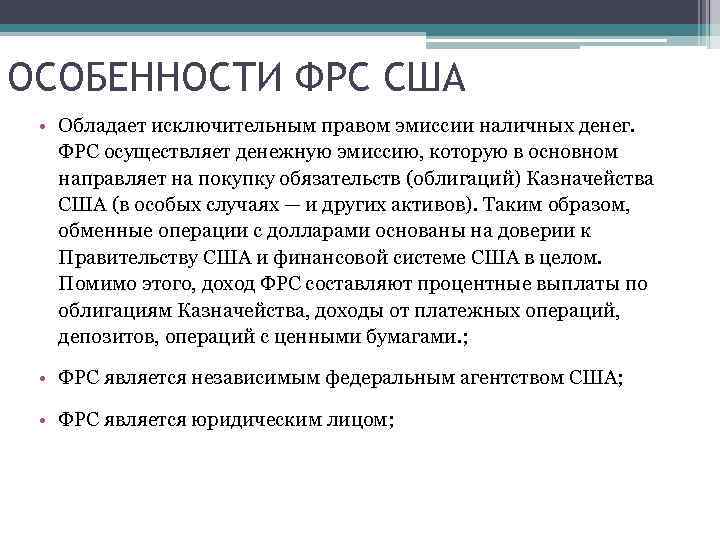 ОСОБЕННОСТИ ФРС США

• Обладает исключительным правом эмиссии наличных денег. ФРС осуществляет денежную эмиссию, которую в основном направляет на покупку обязательств (облигаций) Казначейства США (в особых случаях — и других активов). Таким образом, обменные операции с долларами основаны на доверии к Правительству США и финансовой системе США в целом. Помимо этого, доход ФРС составляют процентные выплаты по облигациям Казначейства, доходы от платежных операций, депозитов, операций с ценными бумагами.;

• ФРС является независимым федеральным агентством США;

• ФРС является юридическим лицом;